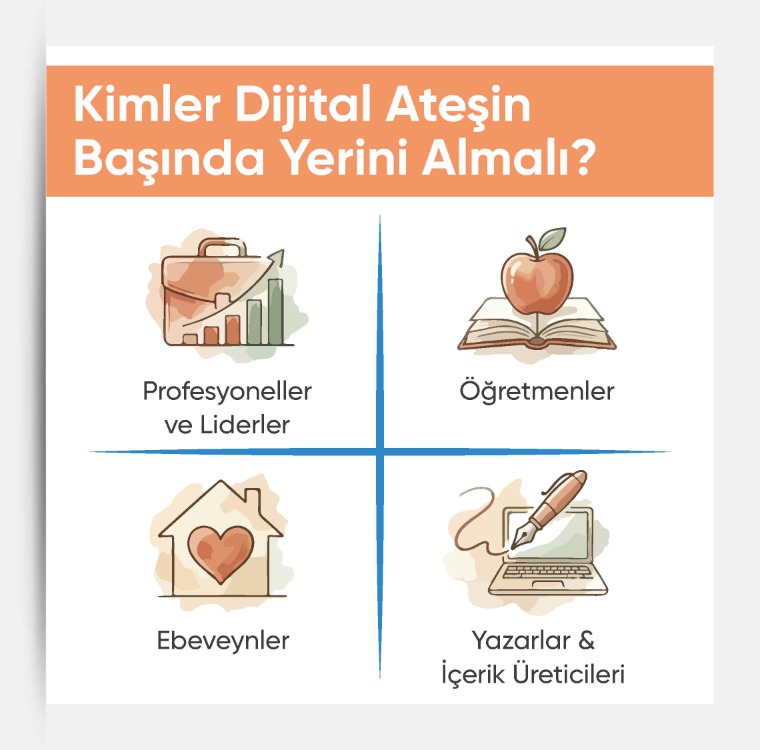 Kimler Dijital Ateşin Başında Yerini Almalı?

Profesyoneller ve Liderler

Öğretmenler

Ebeveynler

Yazarlar & İçerik Üreticileri